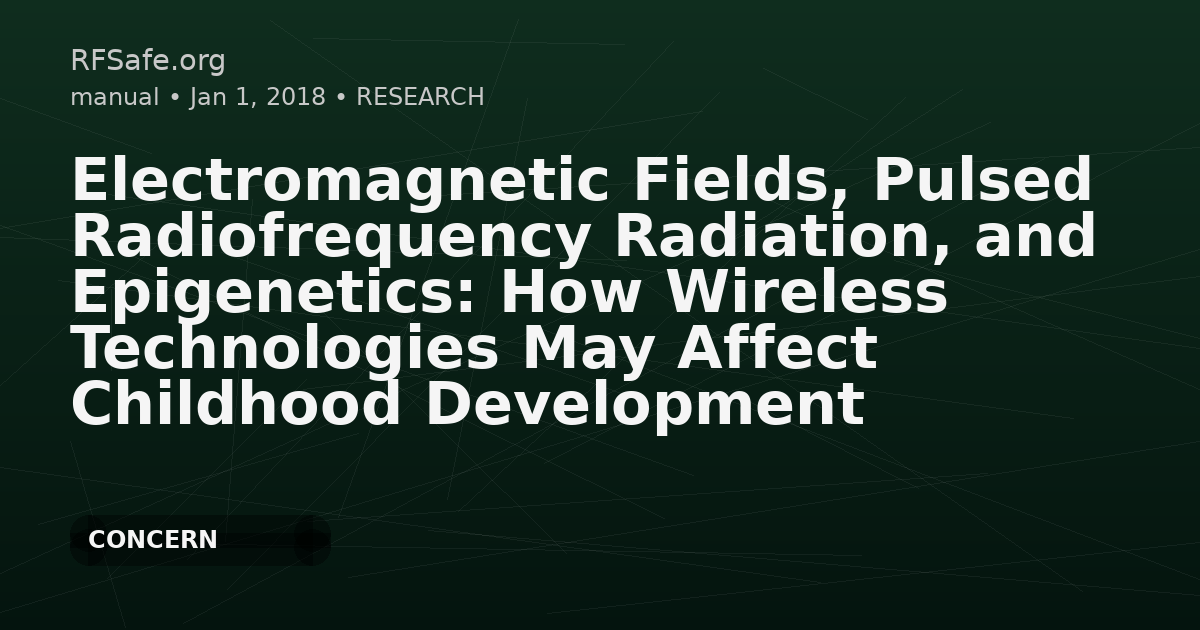 RFSafe.org
manual • Jan 1, 2018 • RESEARCH

Electromagnetic Fields, Pulsed Radiofrequency Radiation, and Epigenetics: How Wireless Technologies May Affect Childhood Development

CONCERN